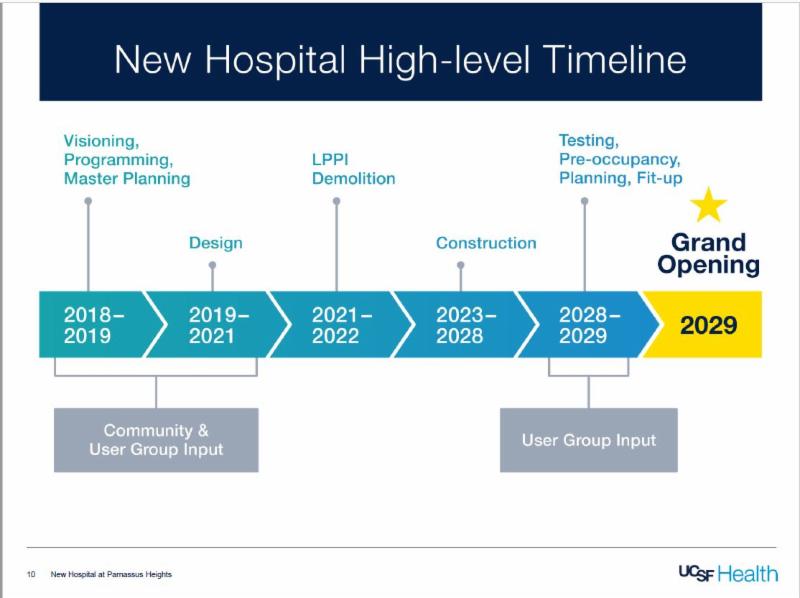 New Hospital High-level Timeline

Visioning, Programming, Master Planning

Design

LPPI Demolition

Construction

Testing, Pre-occupancy, Planning, Fit-up

Grand Opening

2018–2019

2019–2021

2021–2022

2023–2028

2028–2029

2029

Community & User Group Input

User Group Input

10 New Hospital at Parnassus Heights

UCSF Health